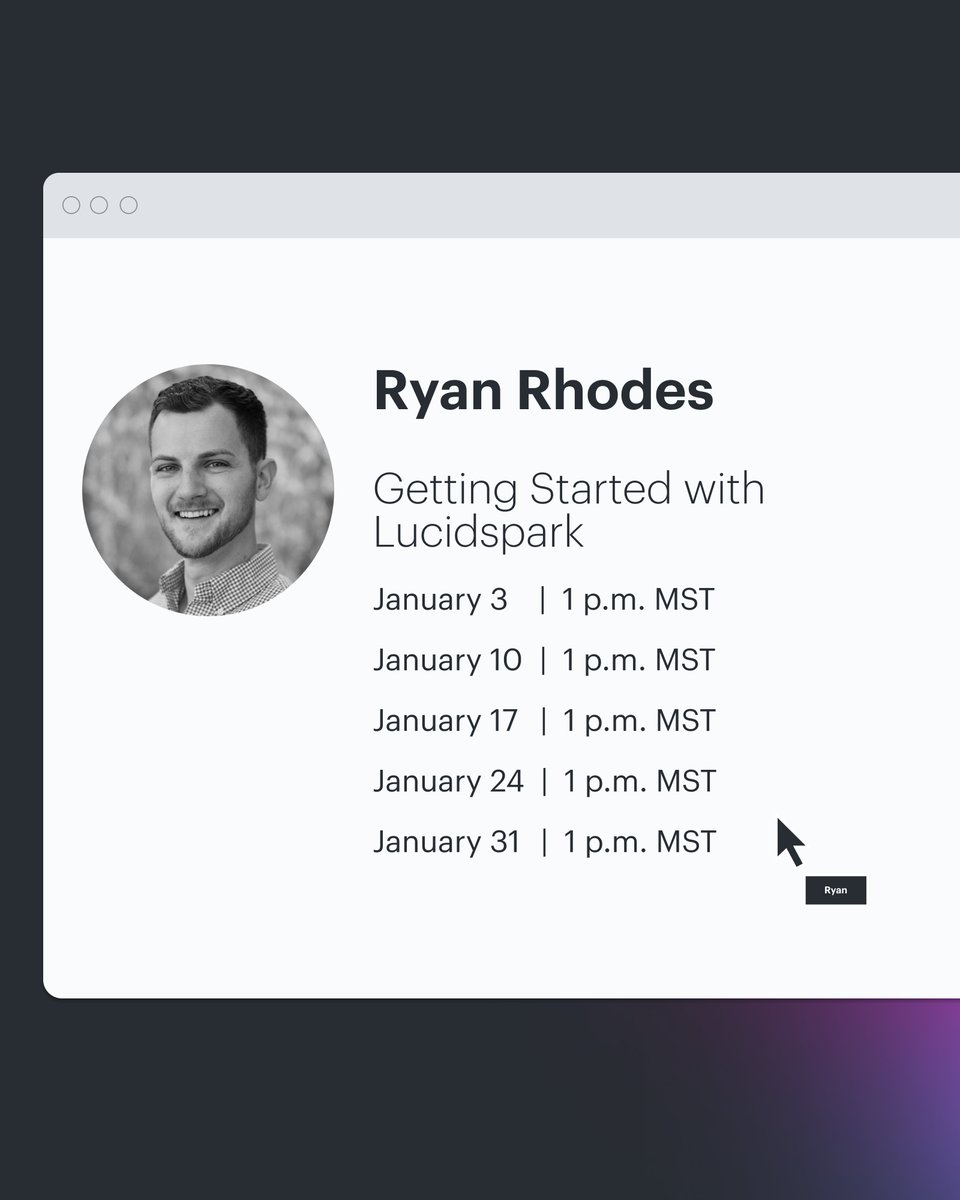 Ryan Rhodes

Getting Started with Lucidspark

January 3 | 1 p.m. MST

January 10 | 1 p.m. MST

January 17 | 1 p.m. MST

January 24 | 1 p.m. MST

January 31 | 1 p.m. MST

Ryan